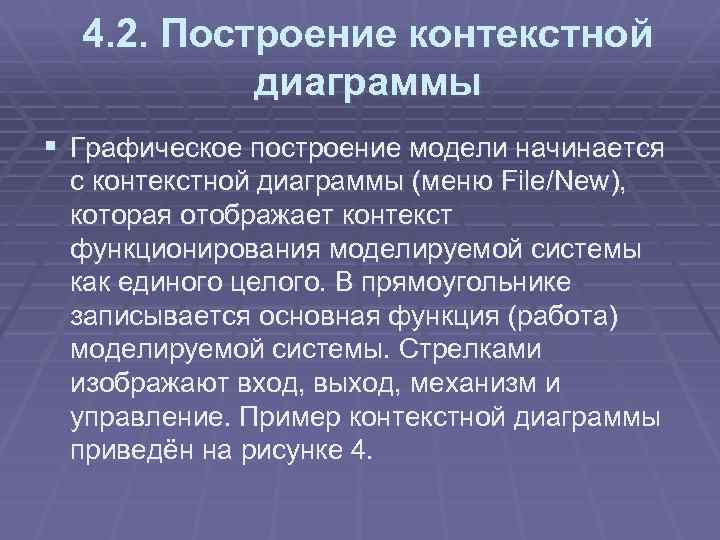 4.2. Построение контекстной диаграммы

Графическое построение модели начинается с контекстной диаграммы (меню File/New), которая отображает контекст функционирования моделируемой системы как единого целого. В прямоугольнике записывается основная функция (работа) моделируемой системы. Стрелками изображают вход, выход, механизм и управление. Пример контекстной диаграммы приведён на рисунке 4.